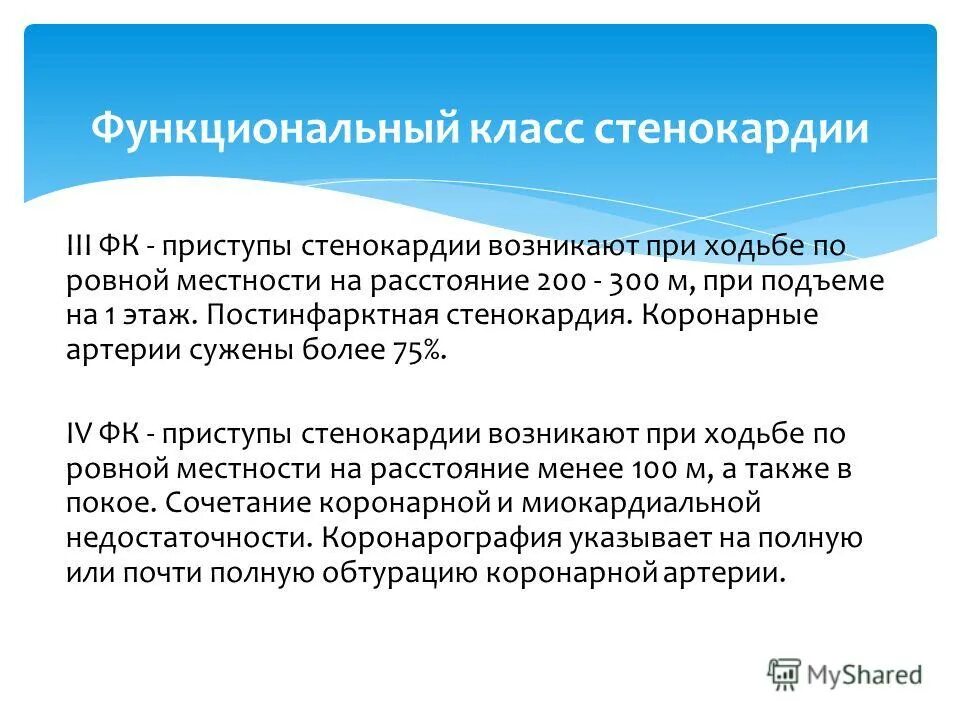 Функциональный класс стенокардии

III ФК - приступы стенокардии возникают при ходьбе по ровной местности на расстояние 200 - 300 м, при подъеме на 1 этаж. Постинфарктная стенокардия. Коронарные артерии сужены более 75%.

IV ФК - приступы стенокардии возникают при ходьбе по ровной местности на расстояние менее 100 м, а также в покое. Сочетание коронарной и миокардиальной недостаточности. Коронарография указывает на полную или почти полную обтурацию коронарной артерии.

MyShared